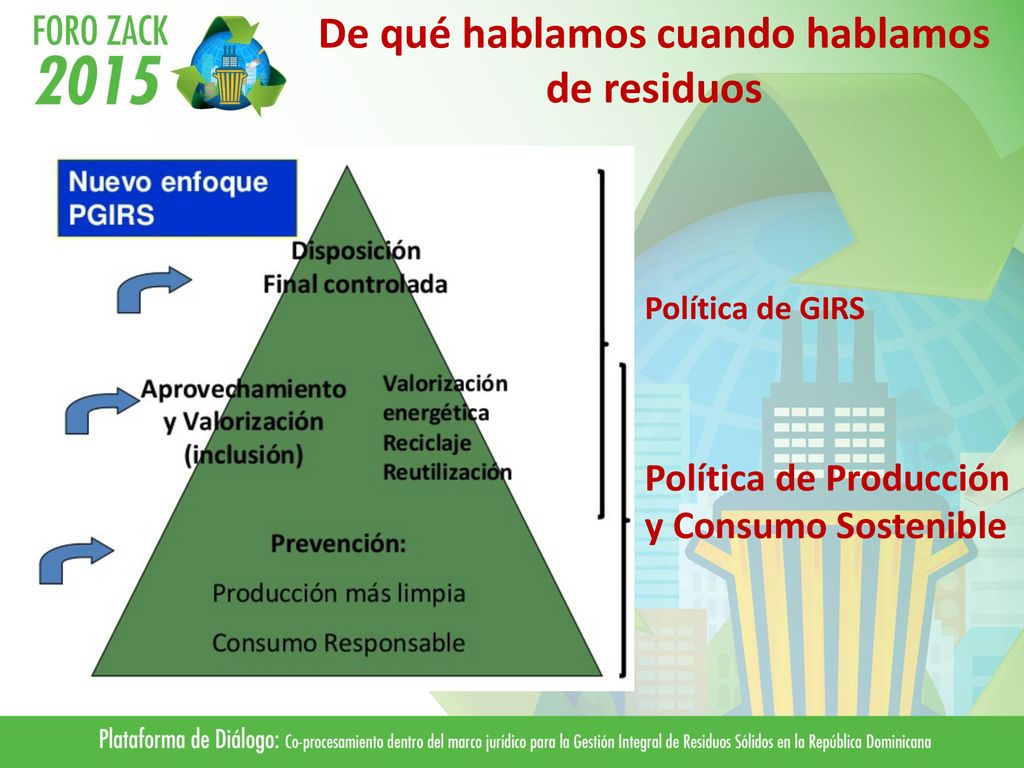 FORO ZACK
2015

De qué hablamos cuando hablamos de residuos

Nuevo enfoque PGIRS

Disposición Final controlada

Aprovechamiento y Valorización (inclusión)

Valorización energética
Reciclaje
Reutilización

Prevención:
Producción más limpia
Consumo Responsable

Política de GIRS

Política de Producción y Consumo Sostenible

Plataforma de Diálogo: Co-procesamiento dentro del marco jurídico para la Gestión Integral de Residuos Sólidos en la República Dominicana